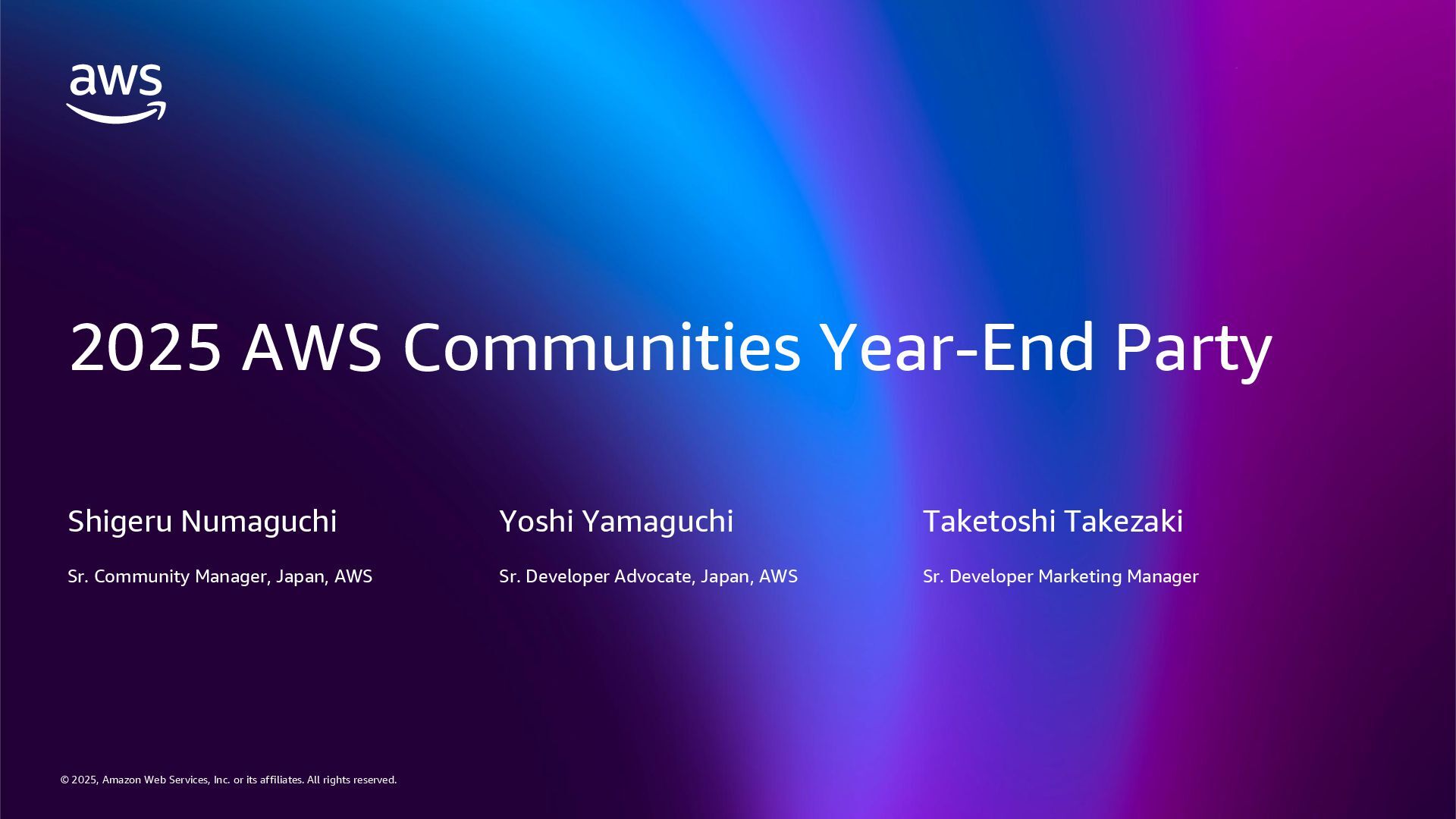 aws

2025 AWS Communities Year-End Party

Shigeru Numaguchi

Sr. Community Manager, Japan, AWS

Yoshi Yamaguchi

Sr. Developer Advocate, Japan, AWS

Taketoshi Takezaki

Sr. Developer Marketing Manager

© 2025, Amazon Web Services, Inc. or its affiliates. All rights reserved.